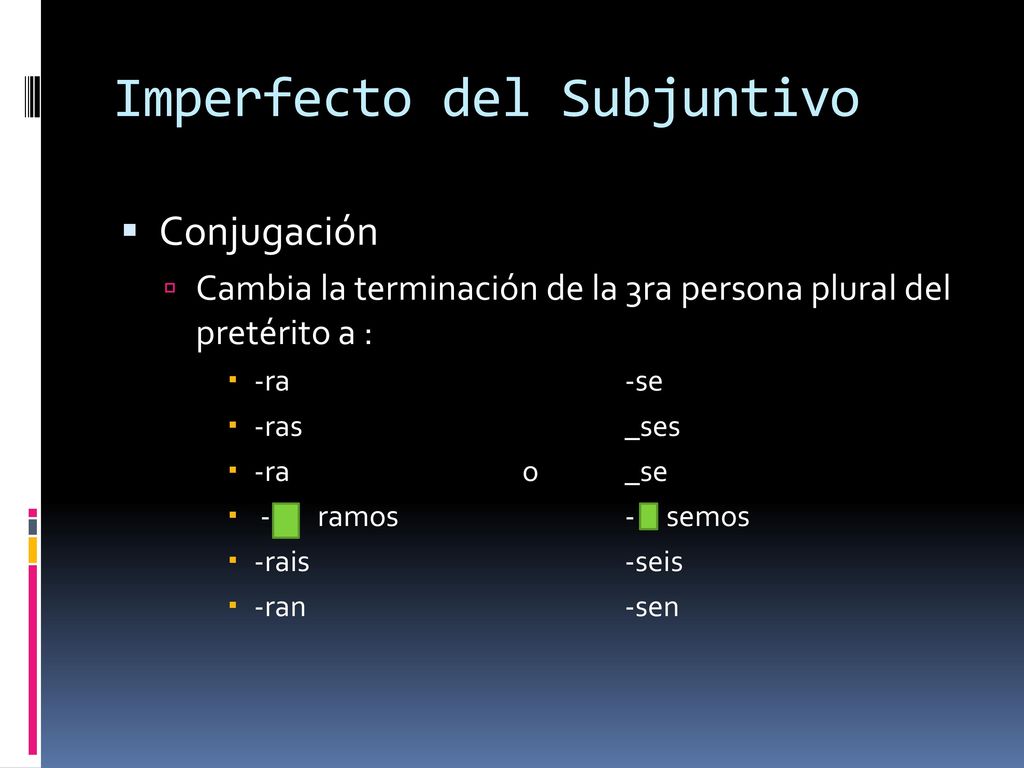 Imperfecto del Subjuntivo

Conjugación

Cambia la terminación de la 3ra persona plural del pretérito a :

-ra -se

-ras _ses

-ra o _se

- ramos - semos

-rais -seis

-ran -sen